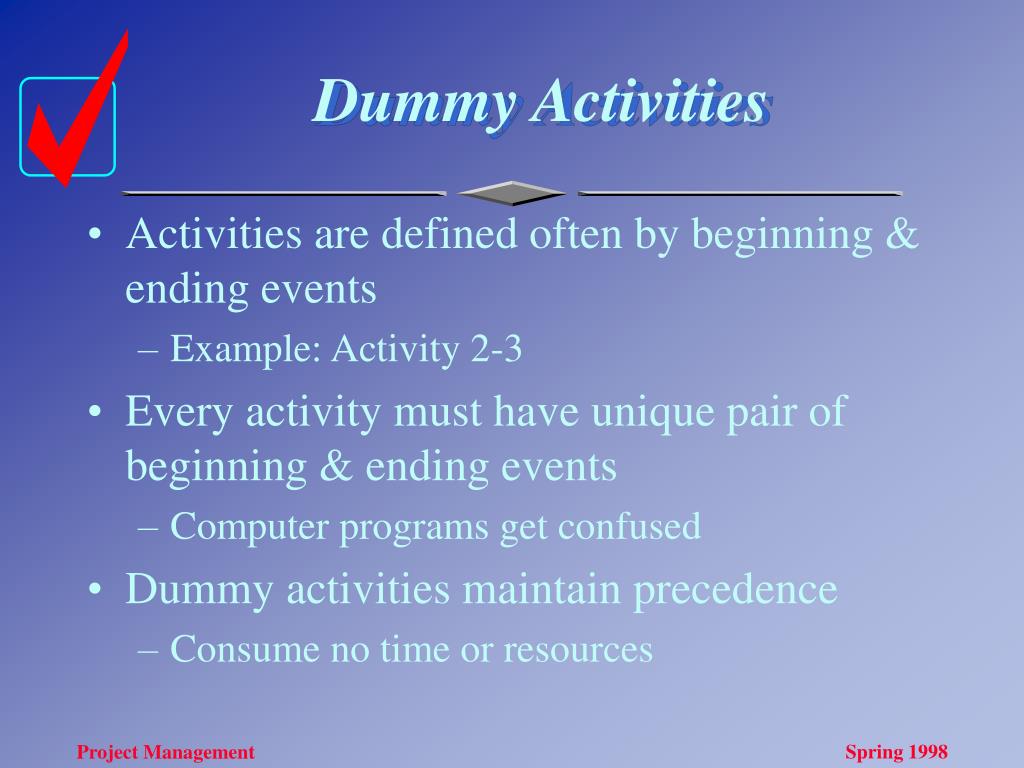 Dummy Activities

• Activities are defined often by beginning & ending events

– Example: Activity 2-3

• Every activity must have unique pair of beginning & ending events

– Computer programs get confused

• Dummy activities maintain precedence

– Consume no time or resources

Project Management

Spring 1998